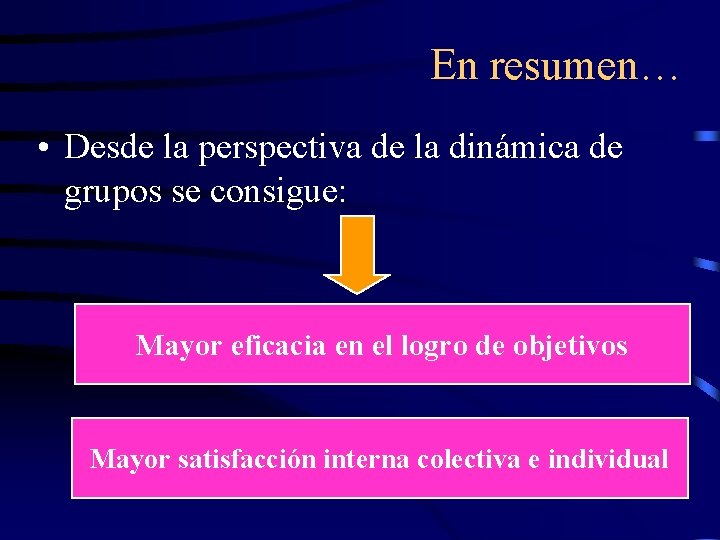 En resumen…

• Desde la perspectiva de la dinámica de grupos se consigue:

Mayor eficacia en el logro de objetivos

Mayor satisfacción interna colectiva e individual